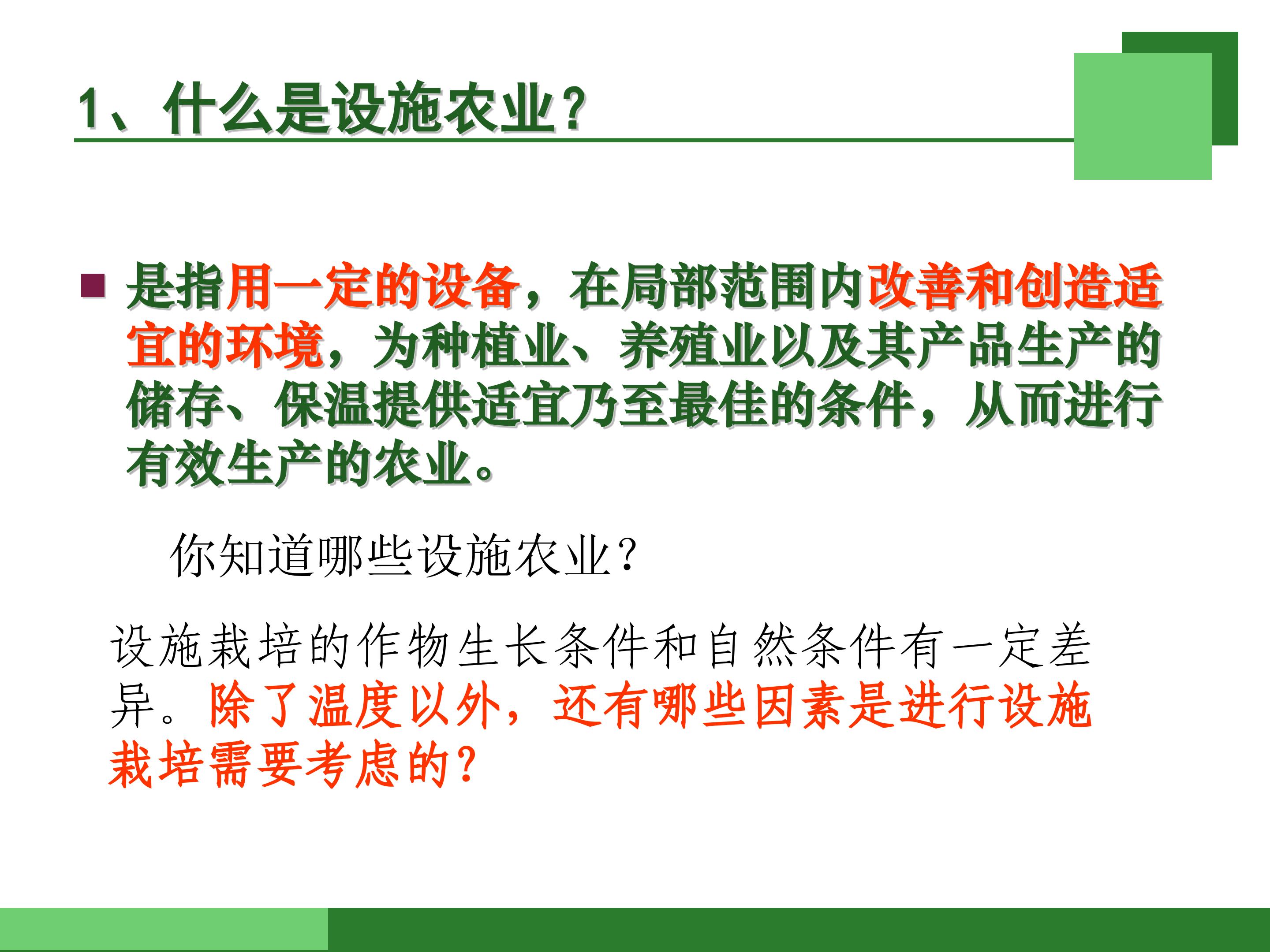 1、什么是设施农业？

是指用一定的设备，在局部范围内改善和创造适宜的环境，为种植业、养殖业以及其产品生产的储存、保温提供适宜乃至最佳的条件，从而进行有效生产的农业。

你知道哪些设施农业？

设施栽培的作物生长条件和自然条件有一定差异。除了温度以外，还有哪些因素是进行设施栽培需要考虑的？